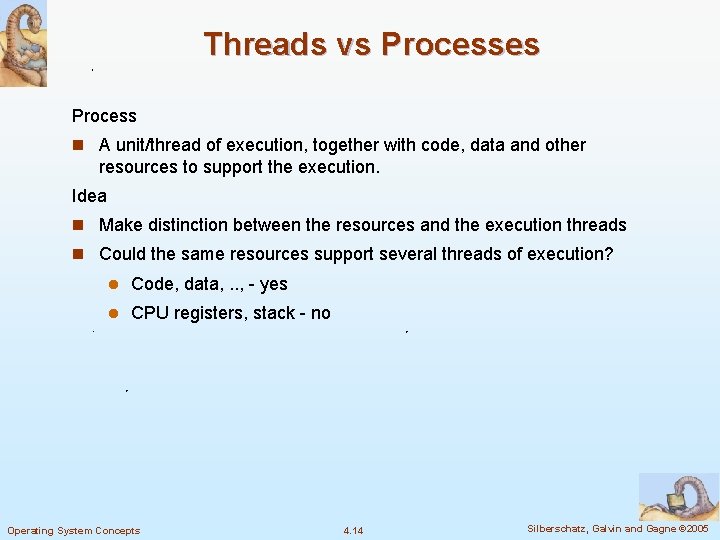 Threads vs Processes

Process

A unit/thread of execution, together with code, data and other resources to support the execution.

Idea

Make distinction between the resources and the execution threads

Could the same resources support several threads of execution?

Code, data, .., - yes

CPU registers, stack - no

Operating System Concepts

4.14

Silberschatz, Galvin and Gagne ©2005